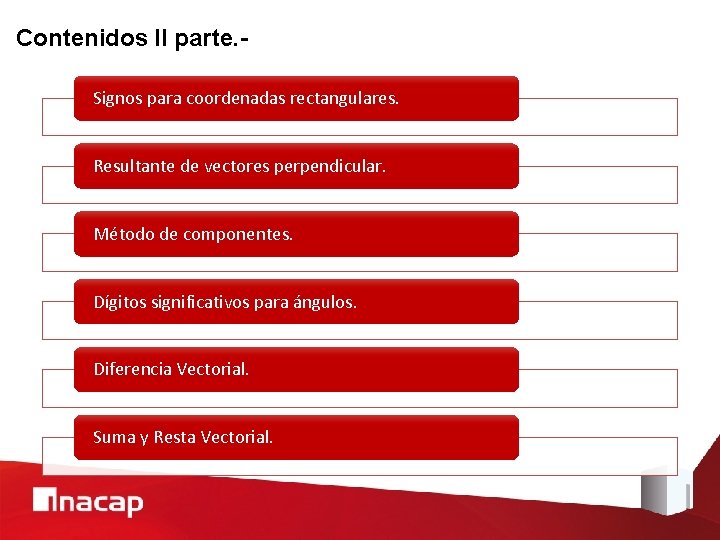 Contenidos II parte.-

Signos para coordenadas rectangulares.

Resultante de vectores perpendicular.

Método de componentes.

Dígitos significativos para ángulos.

Diferencia Vectorial.

Suma y Resta Vectorial.

inacap